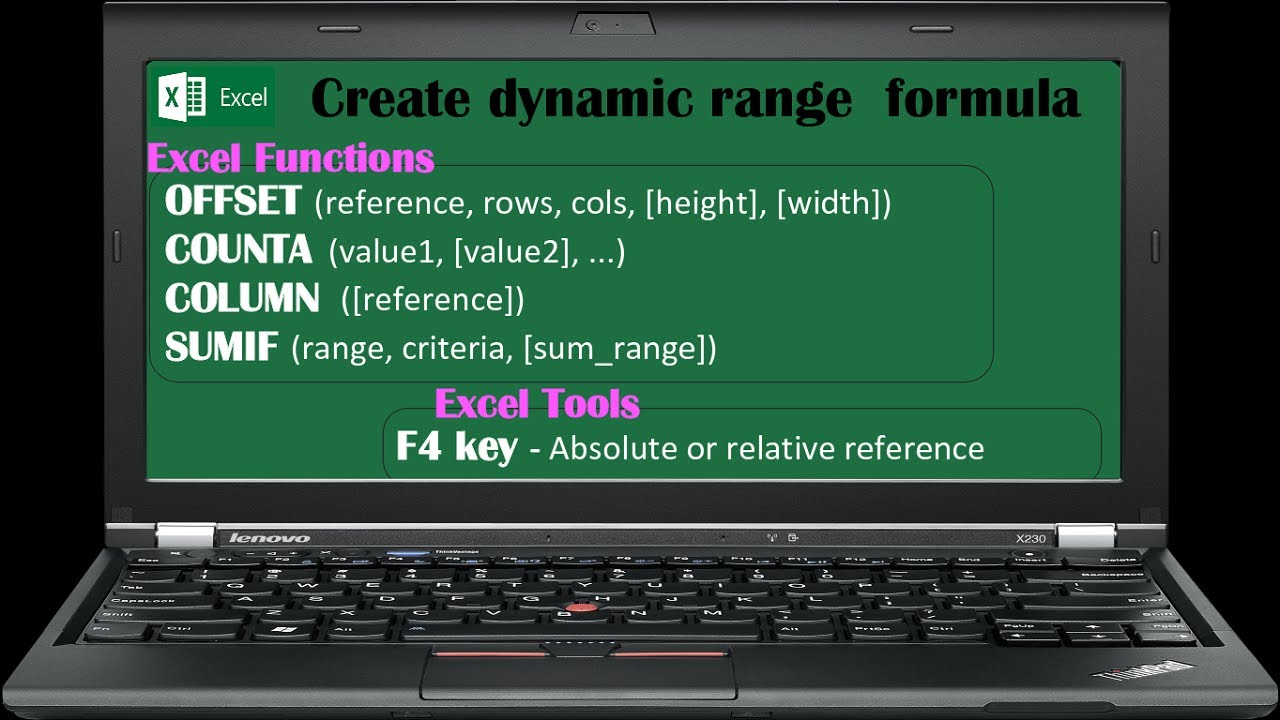 Excel

Create dynamic range formula

Excel Functions

OFFSET (reference, rows, cols, [height], [width])
COUNTA (value1, [value2], ...)
COLUMN ([reference])
SUMIF (range, criteria, [sum_range])

Excel Tools

F4 key - Absolute or relative reference

lenovo

X230

ThinkPad